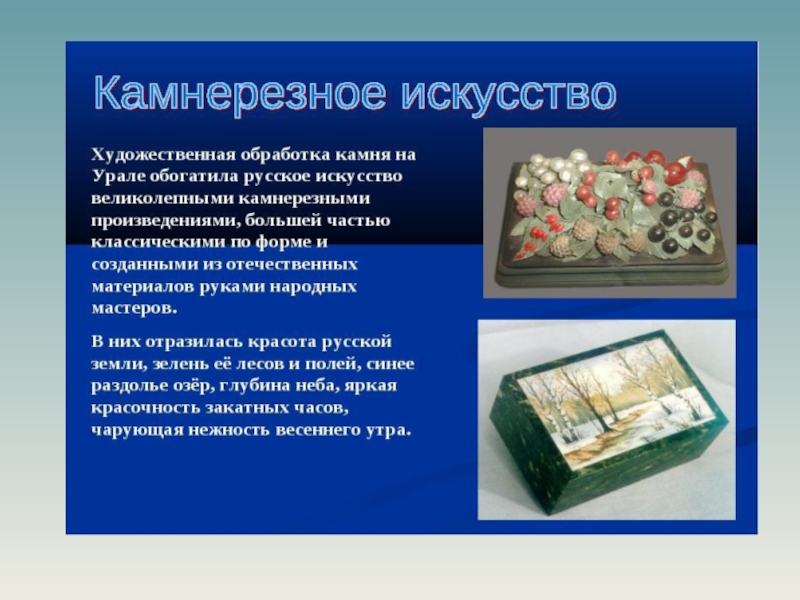 Камнерезное искусство

Художественная обработка камня на Урале обогатила русское искусство великолепными камнерезными произведениями, большей частью классическими по форме и созданными из отечественных материалов руками народных мастеров.

В них отразилась красота русской земли, зелень её лесов и полей, синее раздолье озёр, глубина неба, яркая красочность закатных часов, чарующая нежность весеннего утра.